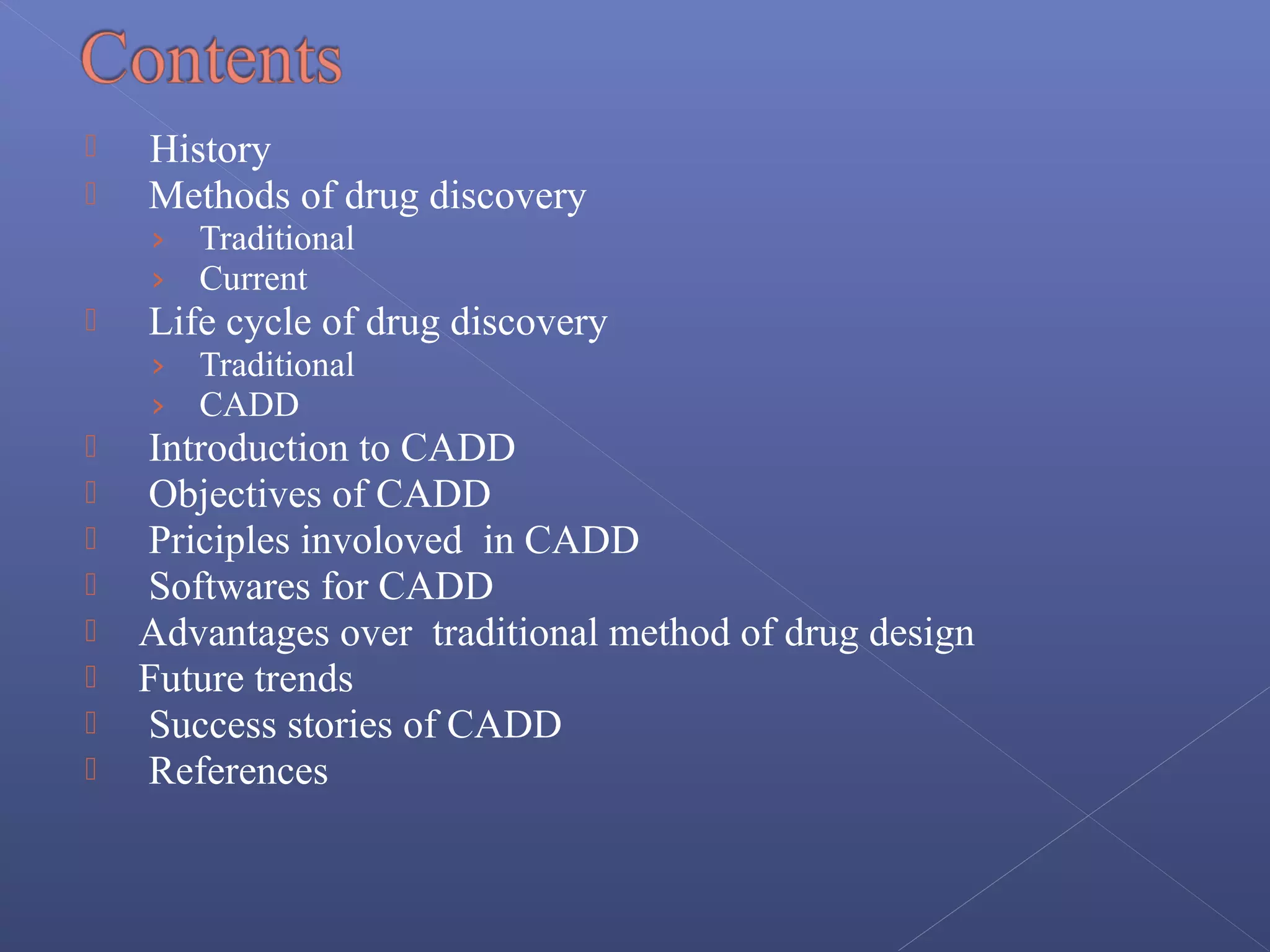 Contents

History
Methods of drug discovery
› Traditional
› Current
Life cycle of drug discovery
› Traditional
› CADD
Introduction to CADD
Objectives of CADD
Priciples involoved in CADD
Softwares for CADD
Advantages over traditional method of drug design
Future trends
Success stories of CADD
References